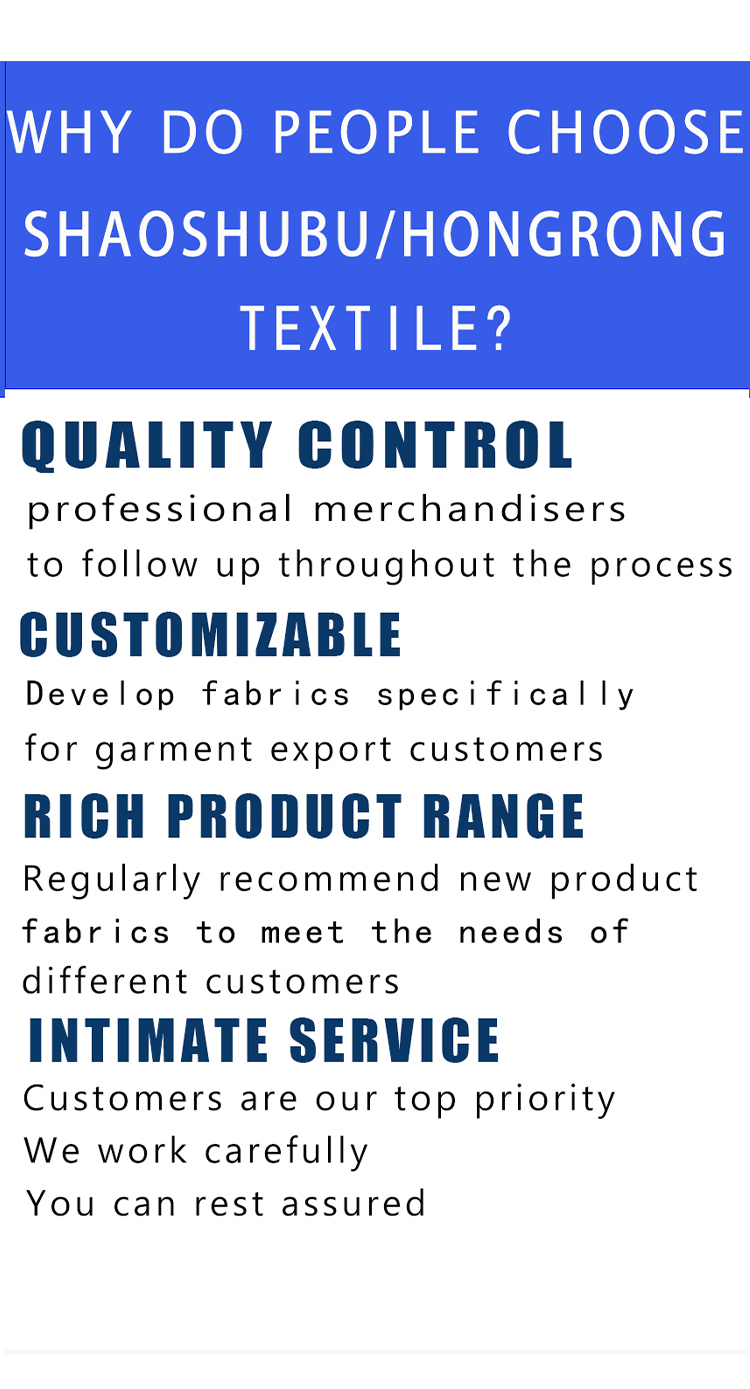 WHY DO PEOPLE CHOOSE SHAOSHUBU/HONGRONG TEXTILE?

QUALITY CONTROL

professional merchandisers to follow up throughout the process

CUSTOMIZABLE

Develop fabrics specifically for garment export customers

RICH PRODUCT RANGE

Regularly recommend new product fabrics to meet the needs of different customers

INTIMATE SERVICE

Customers are our top priority
We work carefully
You can rest assured